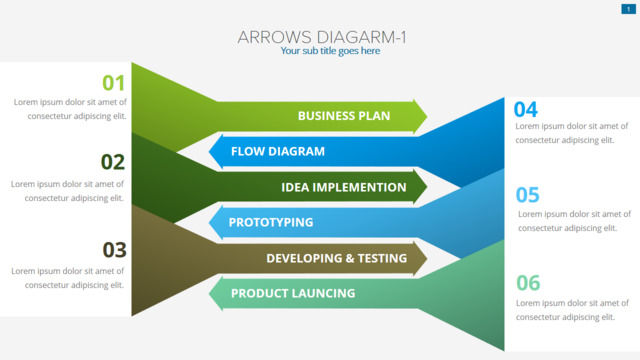 1

ARROWS DIAGARM-1
Your sub title goes here

01
Lorem ipsum dolor sit amet of consectetur adipiscing elit.

02
Lorem ipsum dolor sit amet of consectetur adipiscing elit.

03
Lorem ipsum dolor sit amet of consectetur adipiscing elit.

BUSINESS PLAN

FLOW DIAGRAM

IDEA IMPLEMENTION

PROTOTYPING

DEVELOPING & TESTING

PRODUCT LAUNCING

04
Lorem ipsum dolor sit amet of consectetur adipiscing elit.

05
Lorem ipsum dolor sit amet of consectetur adipiscing elit.

06
Lorem ipsum dolor sit amet of consectetur adipiscing elit.